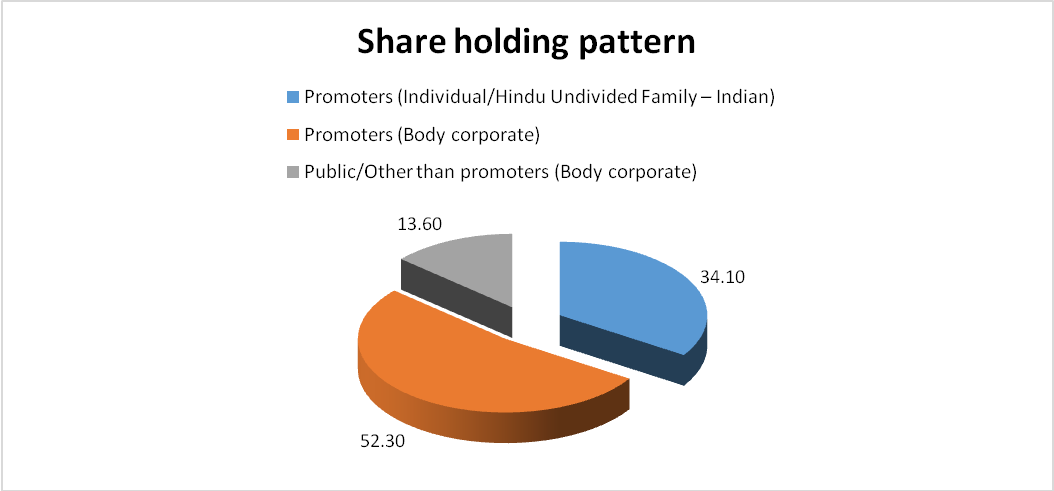 Share holding pattern

Promoters (Individual/Hindu Undivided Family – Indian)

Promoters (Body corporate)

Public/Other than promoters (Body corporate)

13.60

34.10

52.30